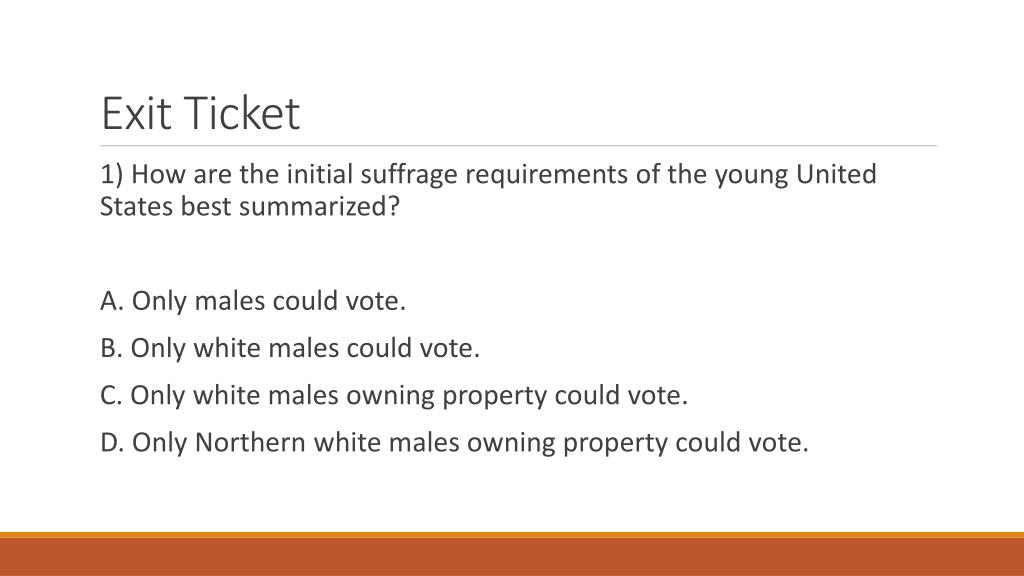 Exit Ticket

1) How are the initial suffrage requirements of the young United States best summarized?

A. Only males could vote.

B. Only white males could vote.

C. Only white males owning property could vote.

D. Only Northern white males owning property could vote.